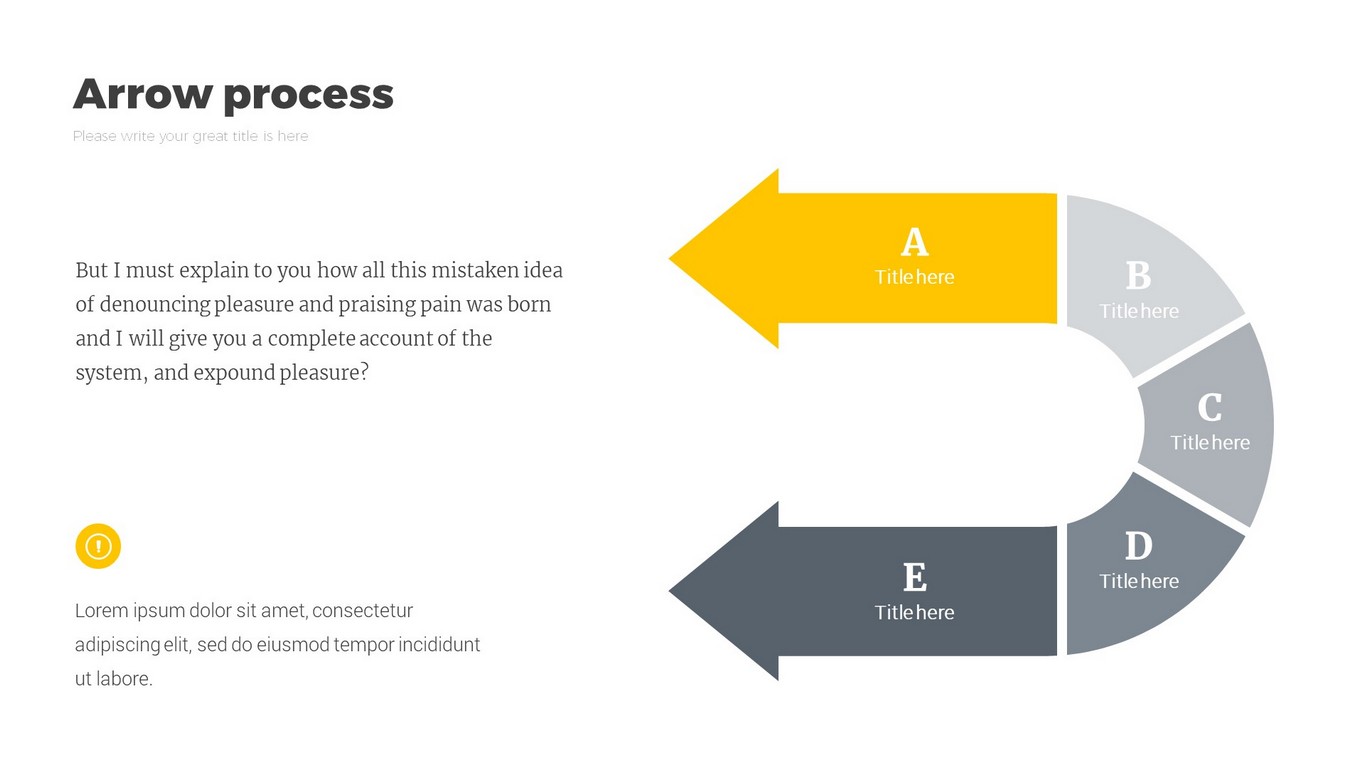 Arrow process

Please write your great title is here

But I must explain to you how all this mistaken idea of denouncing pleasure and praising pain was born and I will give you a complete account of the system, and expound pleasure?

Lorem ipsum dolor sit amet, consectetur adipiscing elit, sed do eiusmod tempor incididunt ut labore.

A
Title here

B
Title here

C
Title here

D
Title here

E
Title here